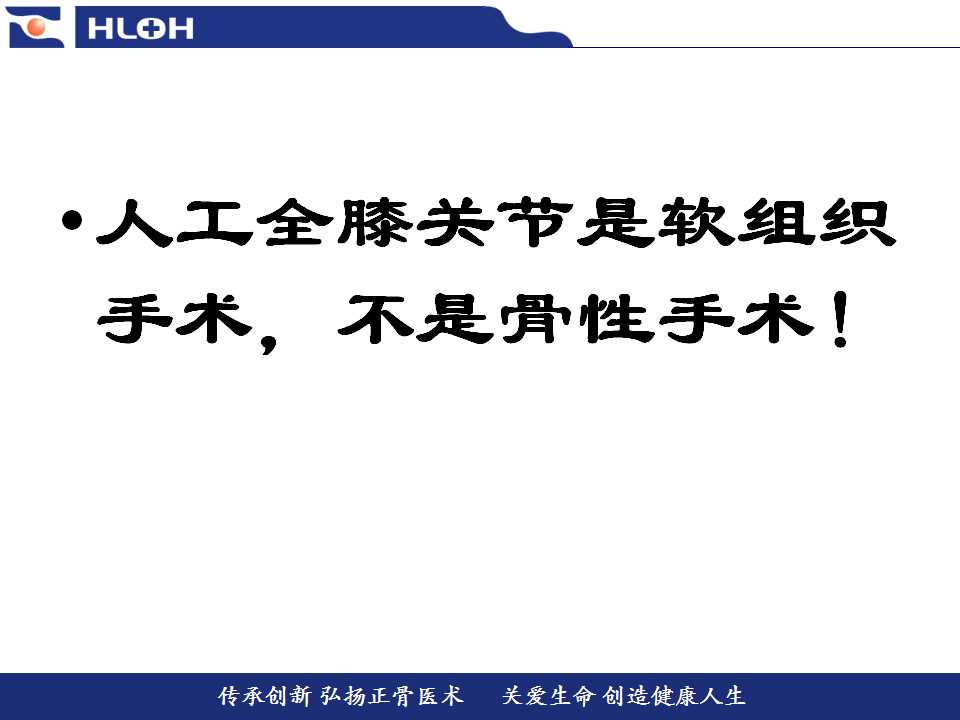 HLOH

• 人工全膝关节是软组织手术，不是骨性手术！

传承创新 弘扬正骨医术 关爱生命 创造健康人生